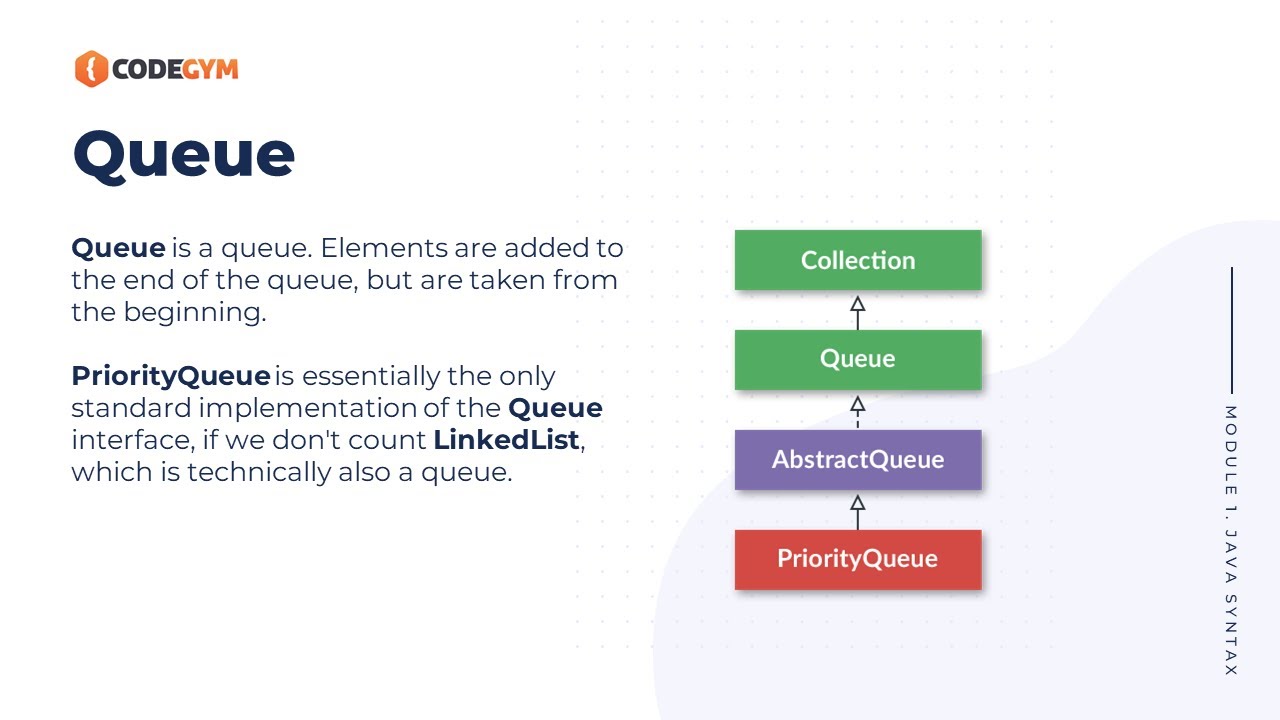 CODEGYM

Queue

Queue is a queue. Elements are added to the end of the queue, but are taken from the beginning.

PriorityQueue is essentially the only standard implementation of the Queue interface, if we don't count LinkedList, which is technically also a queue.

Collection

Queue

AbstractQueue

PriorityQueue

MODULE 1. JAVA SYNTAX